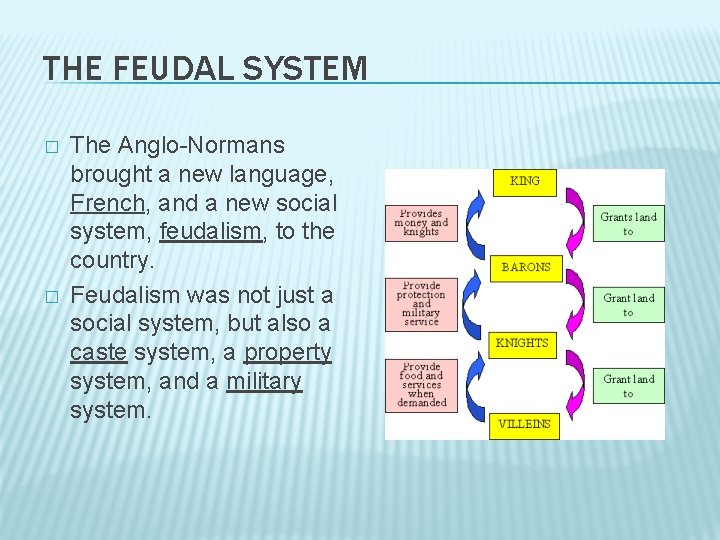 THE FEUDAL SYSTEM

□ The Anglo-Normans brought a new language, French, and a new social system, feudalism, to the country.

□ Feudalism was not just a social system, but also a caste system, a property system, and a military system.

KING

Provides money and knights

Grants land to

BARONS

Provide protection and military service

Grant land to

KNIGHTS

Provide food and services when demanded

Grant land to

VILLEINS